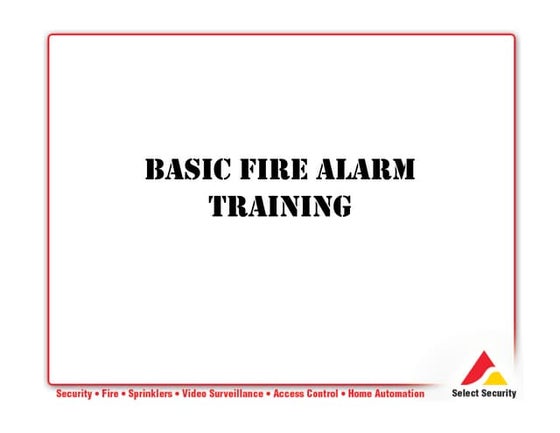 BASIC FIRE ALARM TRAINING

Security • Fire • Sprinklers • Video Surveillance • Access Control • Home Automation

Select Security